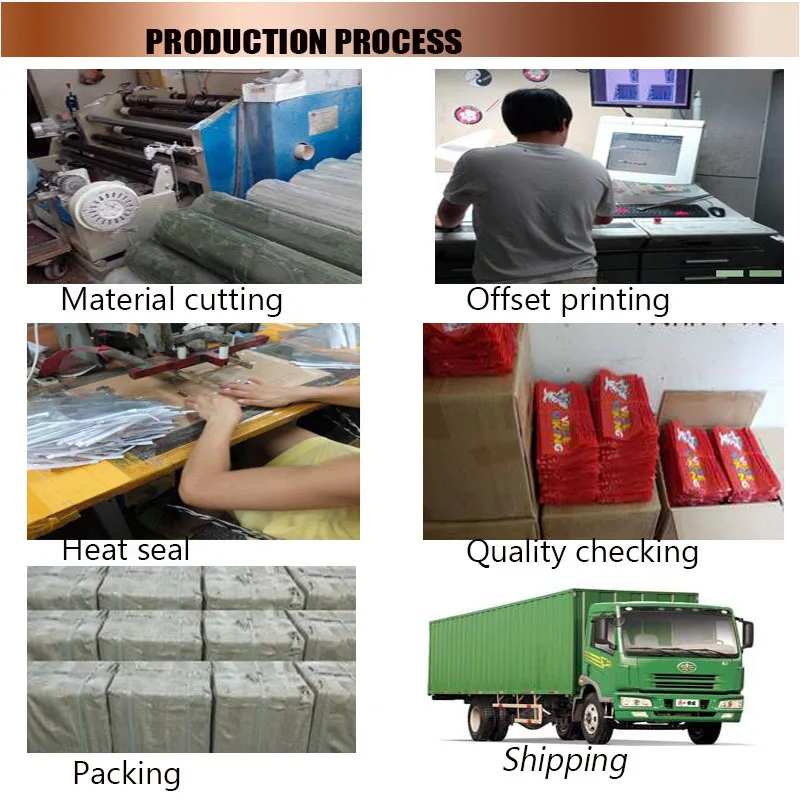 PRODUCTION PROCESS

Material cutting

Offset printing

Heat seal

Quality checking

Packing

Shipping